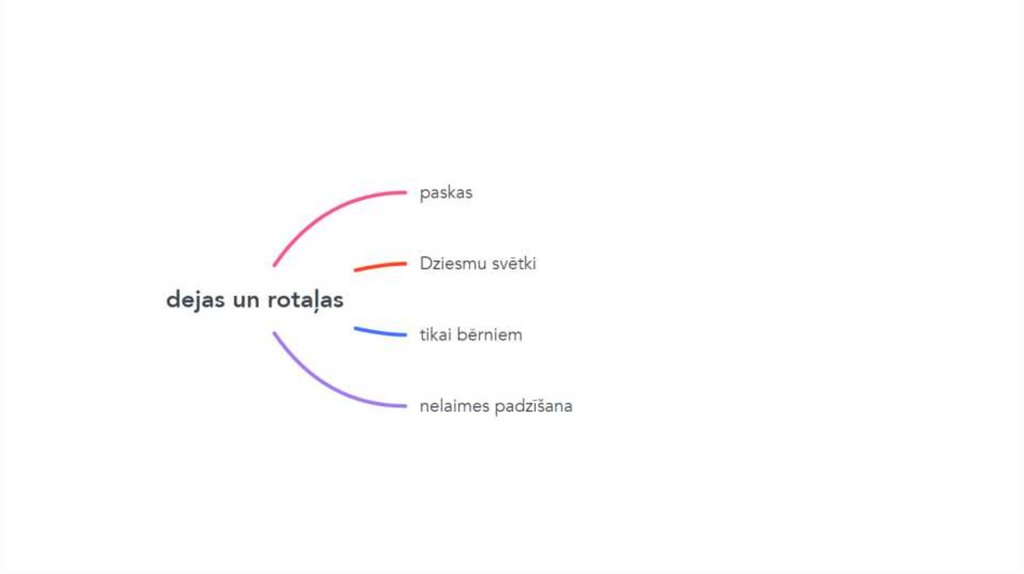 dejas un rotaļas

paskas

Dziesmu svētki

tikai bērniem

nelaimes padzīšana